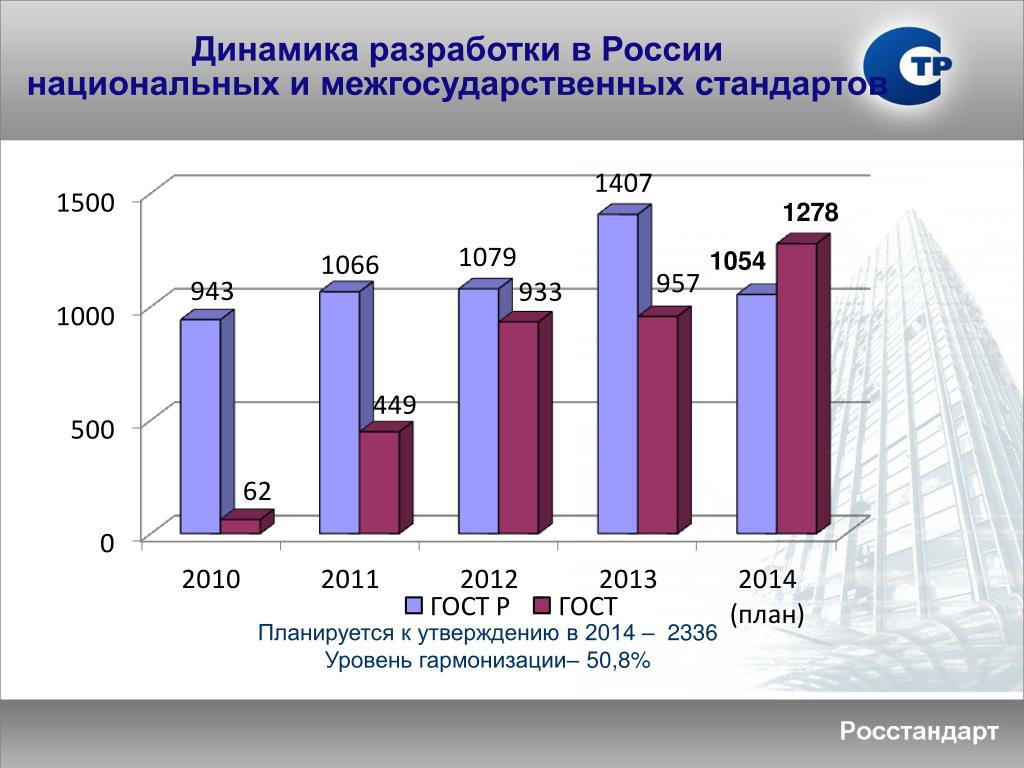 Динамика разработки в России национальных и межгосударственных стандартов

СТР

1500
1000
500
0

943
62
1066
449
1079
933
1407
957
1054
1278

2010
2011
2012
2013
2014 (план)

ГОСТ Р   ГОСТ

Планируется к утверждению в 2014 – 2336
Уровень гармонизации– 50,8%

Росстандарт